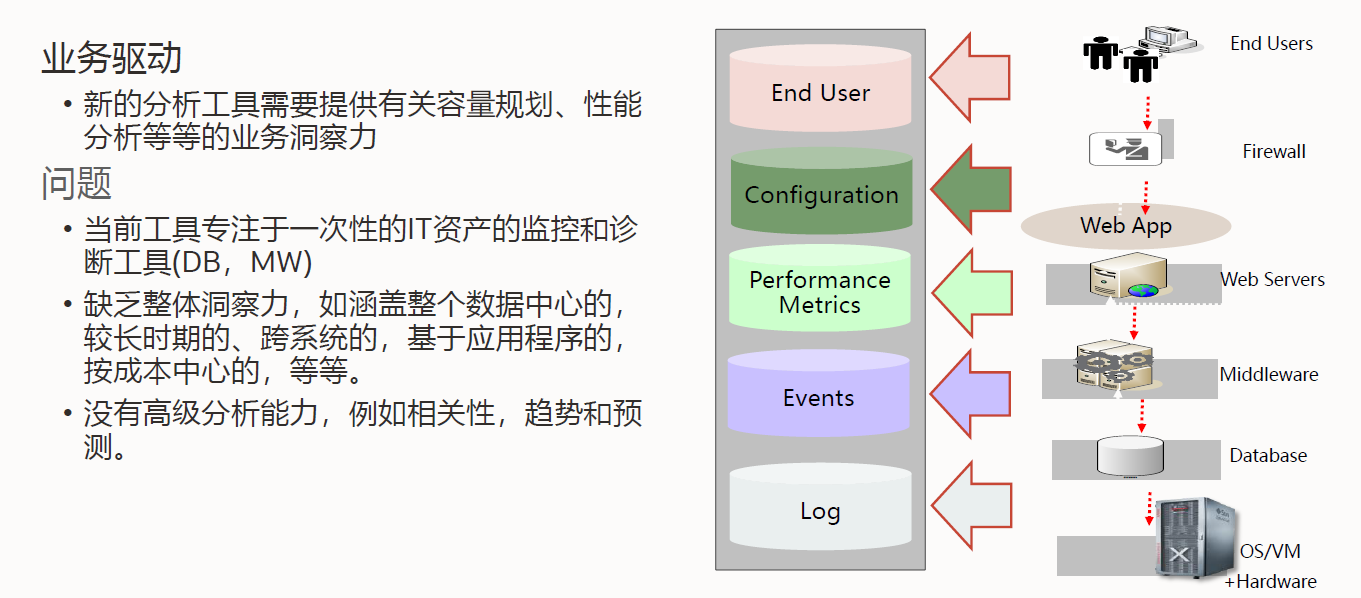 业务驱动

• 新的分析工具需要提供有关容量规划、性能分析等等的业务洞察力

问题

• 当前工具专注于一次性的IT资产的监控和诊断工具(DB，MW)

• 缺乏整体洞察力，如涵盖整个数据中心的，较长时期的、跨系统的，基于应用程序的，按成本中心的，等等。

• 没有高级分析能力，例如相关性，趋势和预测。

End User

Configuration

Performance Metrics

Events

Log

End Users

Firewall

Web App

Web Servers

Middleware

Database

OS/VM +Hardware